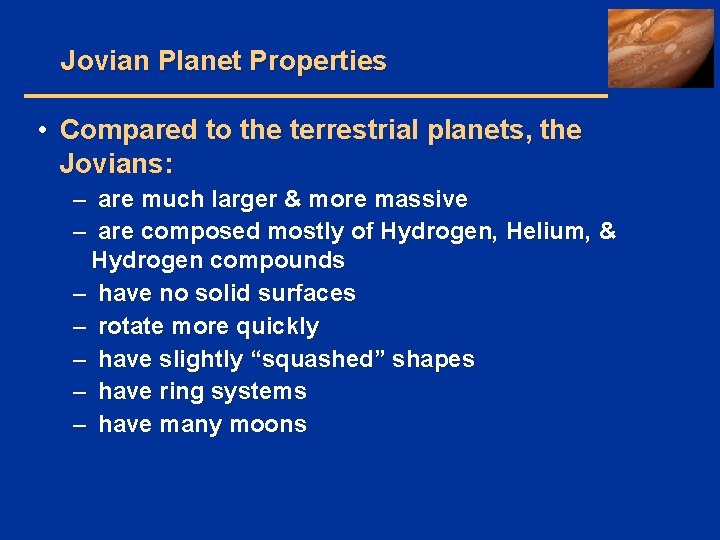 Jovian Planet Properties

• Compared to the terrestrial planets, the Jovians:
– are much larger & more massive
– are composed mostly of Hydrogen, Helium, & Hydrogen compounds
– have no solid surfaces
– rotate more quickly
– have slightly “squashed” shapes
– have ring systems
– have many moons